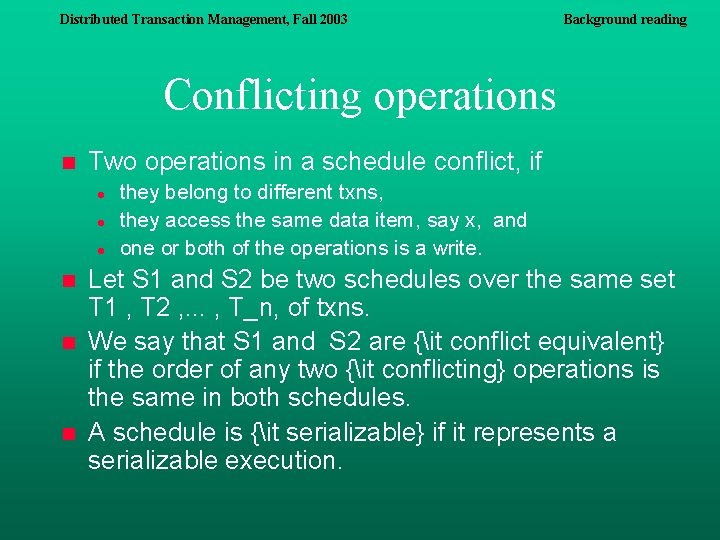 Distributed Transaction Management, Fall 2003

Background reading

Conflicting operations

Two operations in a schedule conflict, if

they belong to different txns,

they access the same data item, say x, and

one or both of the operations is a write.

Let S1 and S2 be two schedules over the same set T1 , T2 ,... , T_n, of txns.

We say that S1 and S2 are {\it conflict equivalent} if the order of any two {\it conflicting} operations is the same in both schedules.

A schedule is {\it serializable} if it represents a serializable execution.